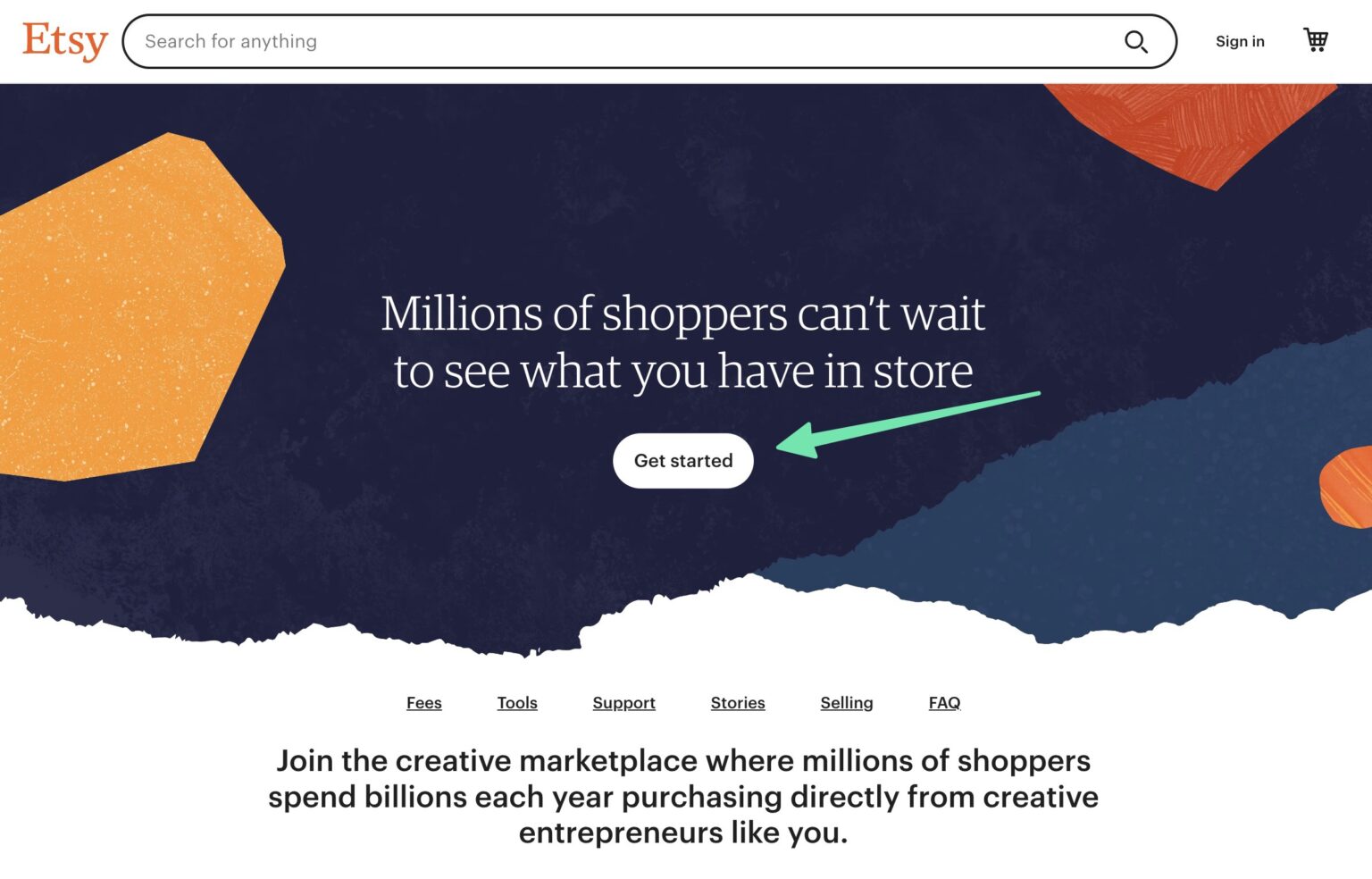 Etsy

Search for anything

Sign in

Millions of shoppers can't wait to see what you have in store

Get started

Fees Tools Support Stories Selling FAQ

Join the creative marketplace where millions of shoppers spend billions each year purchasing directly from creative entrepreneurs like you.